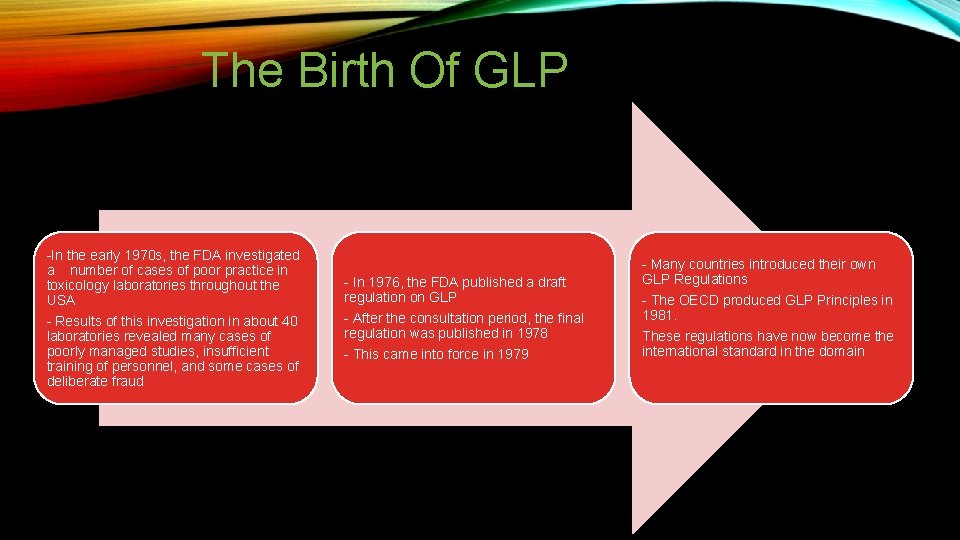 The Birth Of GLP

-In the early 1970s, the FDA investigated a number of cases of poor practice in toxicology laboratories throughout the USA

- Results of this investigation in about 40 laboratories revealed many cases of poorly managed studies, insufficient training of personnel, and some cases of deliberate fraud

- In 1976, the FDA published a draft regulation on GLP

- After the consultation period, the final regulation was published in 1978

- This came into force in 1979

- Many countries introduced their own GLP Regulations

- The OECD produced GLP Principles in 1981.

These regulations have now become the international standard in the domain